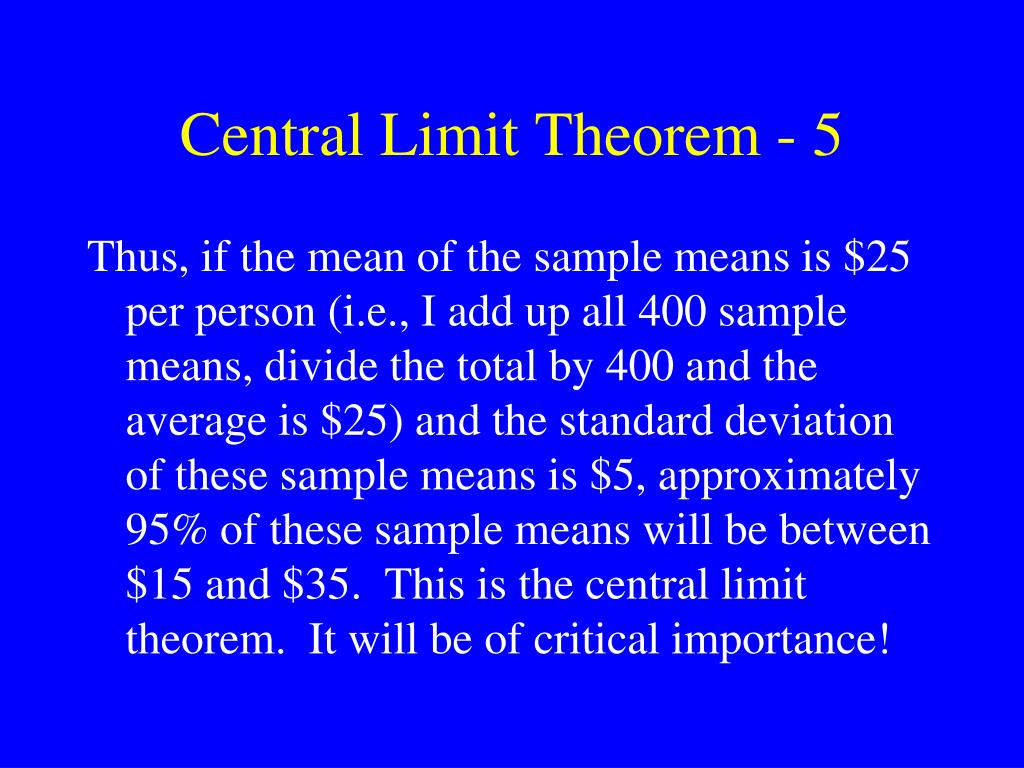 Central Limit Theorem - 5

Thus, if the mean of the sample means is \$25 per person (i.e., I add up all 400 sample means, divide the total by 400 and the average is \$25) and the standard deviation of these sample means is \$5, approximately 95% of these sample means will be between \$15 and \$35. This is the central limit theorem. It will be of critical importance!